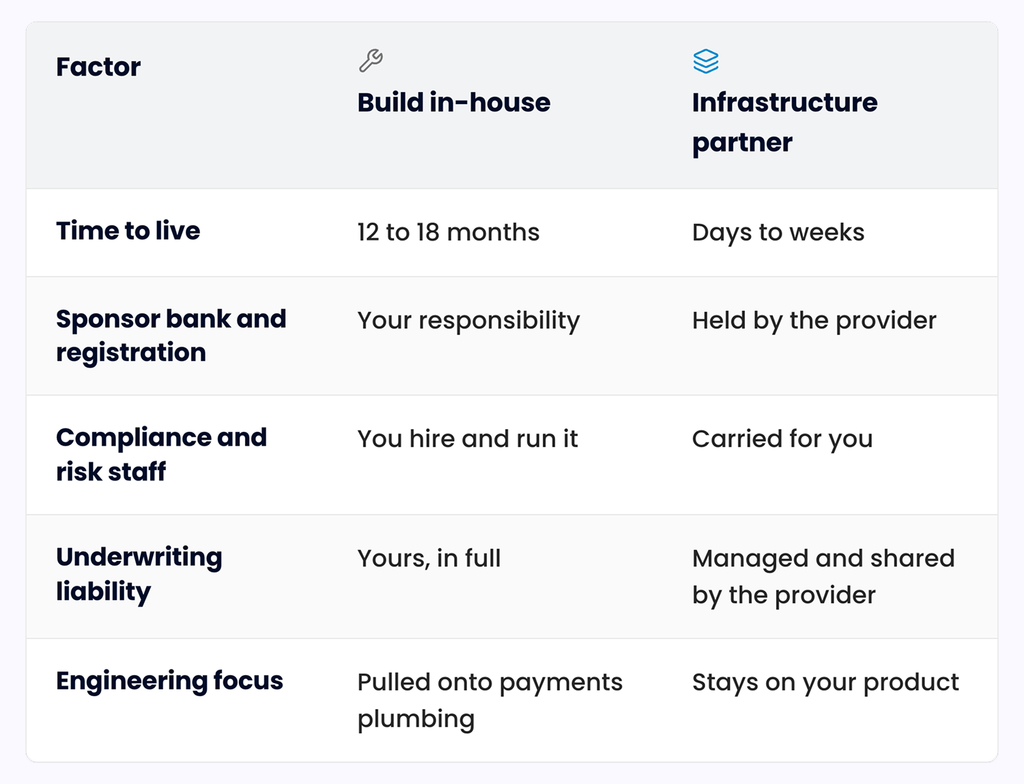 | Factor | Build in-house | Infrastructure partner |
|---|---|---|
| Time to live | 12 to 18 months | Days to weeks |
| Sponsor bank and registration | Your responsibility | Held by the provider |
| Compliance and risk staff | You hire and run it | Carried for you |
| Underwriting liability | Yours, in full | Managed and shared by the provider |
| Engineering focus | Pulled onto payments plumbing | Stays on your product |